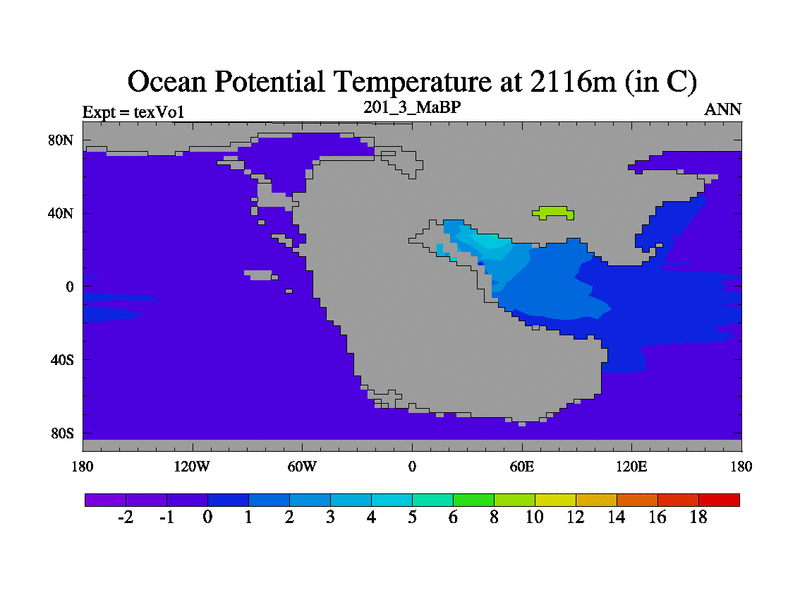 Ocean Potential Temperature at 2116m (in C)

Expt = texVo1

201_3_MaBP

ANN

80N

40N

0

40S

80S

180

120W

60W

0

60E

120E

180

-2 -1 0 1 2 3 4 5 6 8 10 12 14 16 18